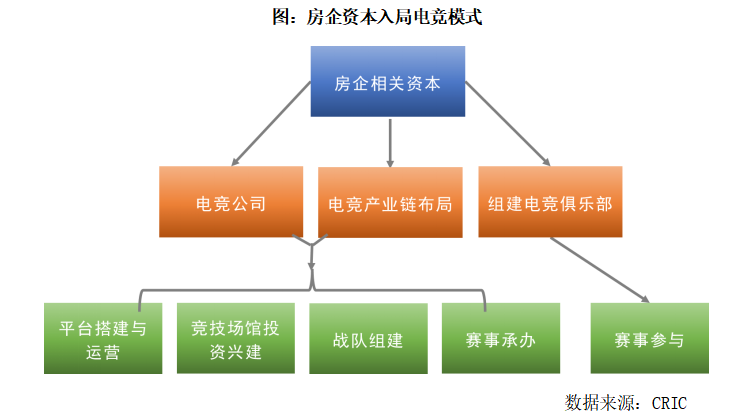 图：房企资本入局电竞模式

房企相关资本

电竞公司

电竞产业链布局

组建电竞俱乐部

平台搭建与运营

竞技场馆投资兴建

战队组建

赛事承办

赛事参与

数据来源：CRIC